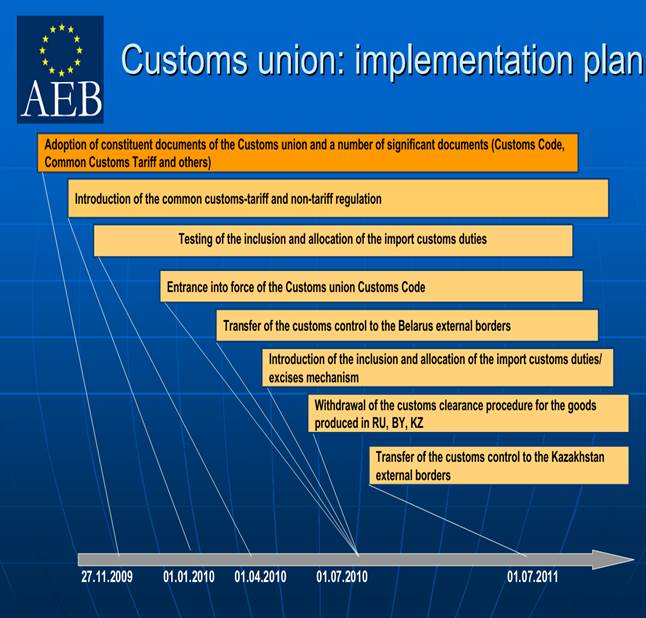 AEB

Customs union: implementation plan

Adoption of constituent documents of the Customs union and a number of significant documents (Customs Code, Common Customs Tariff and others)

Introduction of the common customs-tariff and non-tariff regulation

Testing of the inclusion and allocation of the import customs duties

Entrance into force of the Customs union Customs Code

Transfer of the customs control to the Belarus external borders

Introduction of the inclusion and allocation of the import customs duties/ excises mechanism

Withdrawal of the customs clearance procedure for the goods produced in RU, BY, KZ

Transfer of the customs control to the Kazakhstan external borders

27.11.2009 01.01.2010 01.04.2010 01.07.2010 01.07.2011